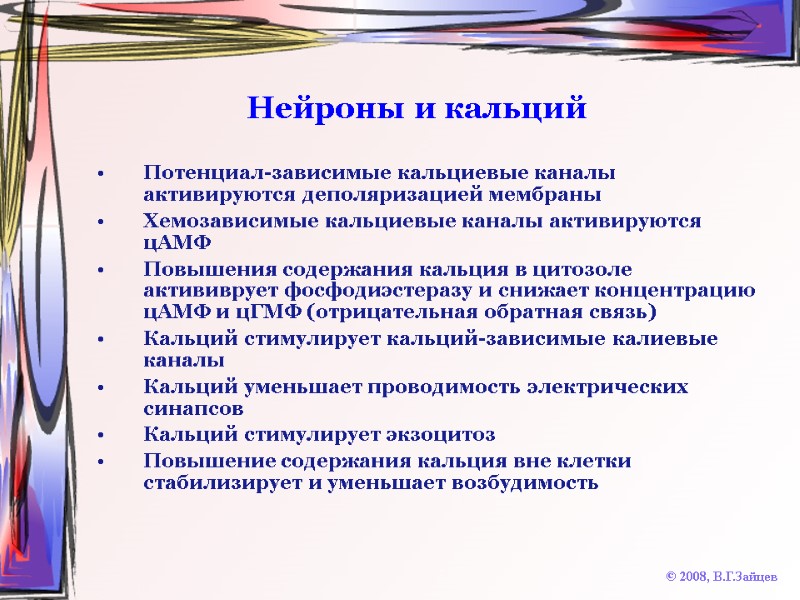 Нейроны и кальций

• Потенциал-зависимые кальциевые каналы активируются деполяризацией мембраны
• Хемозависимые кальциевые каналы активируются цАМФ
• Повышения содержания кальция в цитозоле актививрует фосфодиэстеразу и снижает концентрацию цАМФ и цГМФ (отрицательная обратная связь)
• Кальций стимулирует кальций-зависимые калиевые каналы
• Кальций уменьшает проводимость электрических синапсов
• Кальций стимулирует экзоцитоз
• Повышение содержания кальция вне клетки стабилизирует и уменьшает возбудимость

© 2008, В.Г.Зайцев